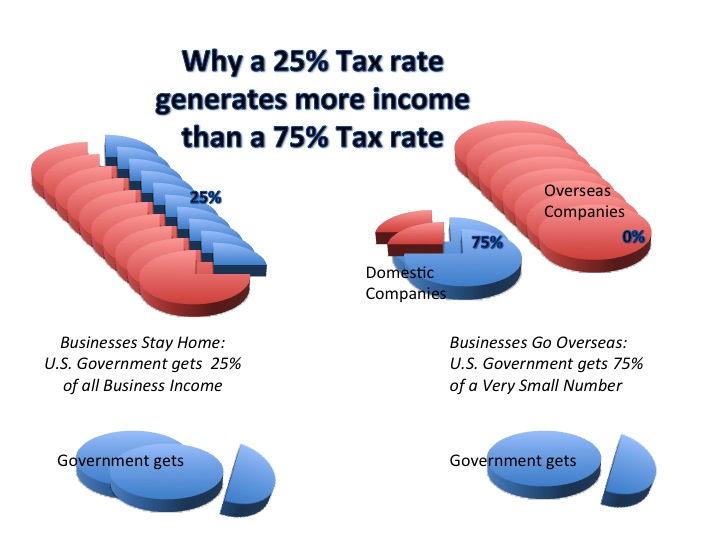 Why a 25% Tax rate generates more income than a 75% Tax rate

25%

Overseas Companies

0%

75%

Domestic Companies

Businesses Stay Home:
U.S. Government gets 25%
of all Business Income

Businesses Go Overseas:
U.S. Government gets 75%
of a Very Small Number

Government gets

Government gets